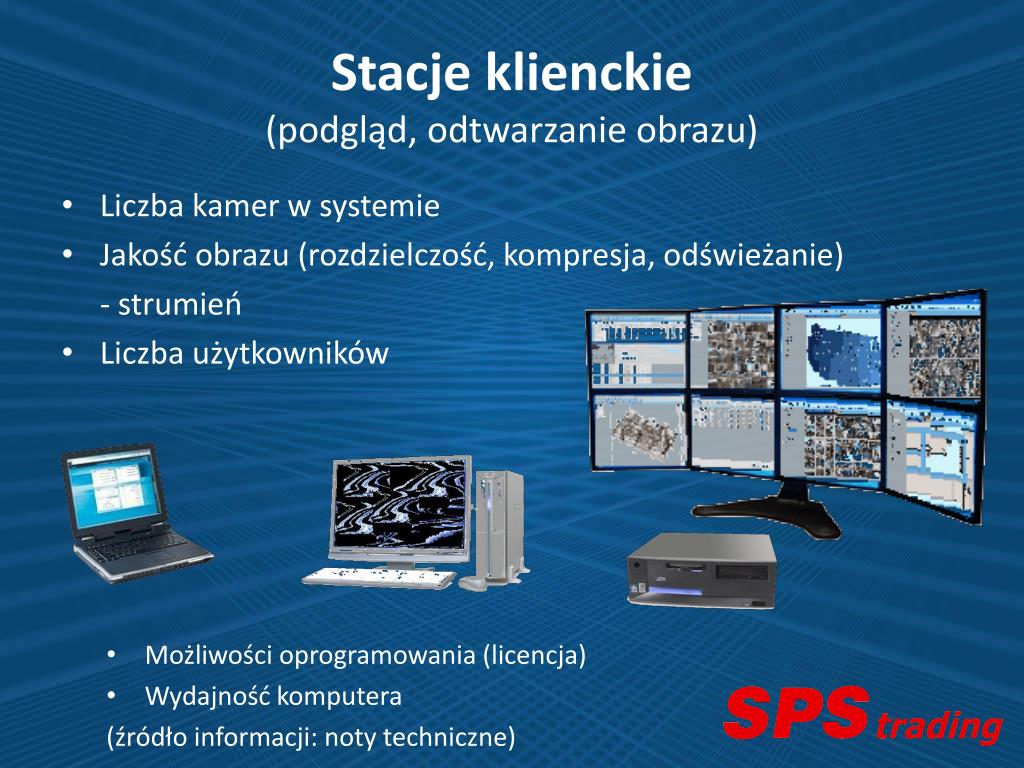 Stacje klienckie
(podgląd, odtwarzanie obrazu)

• Liczba kamer w systemie
• Jakość obrazu (rozdzielczość, kompresja, odświeżanie) - strumień
• Liczba użytkowników

• Możliwości oprogramowania (licencja)
• Wydajność komputera
(źródło informacji: noty techniczne)

SPS trading